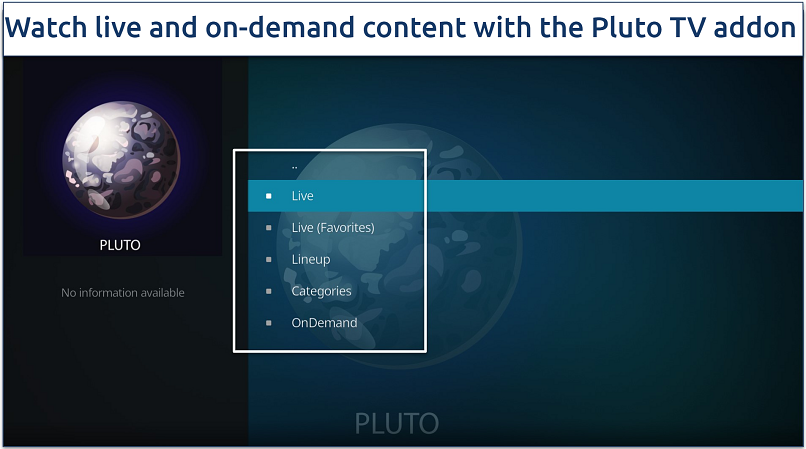 Watch live and on-demand content with the Pluto TV addon

PLUTO

No information available

..
Live
Live (Favorites)
Lineup
Categories
OnDemand

PLUTO